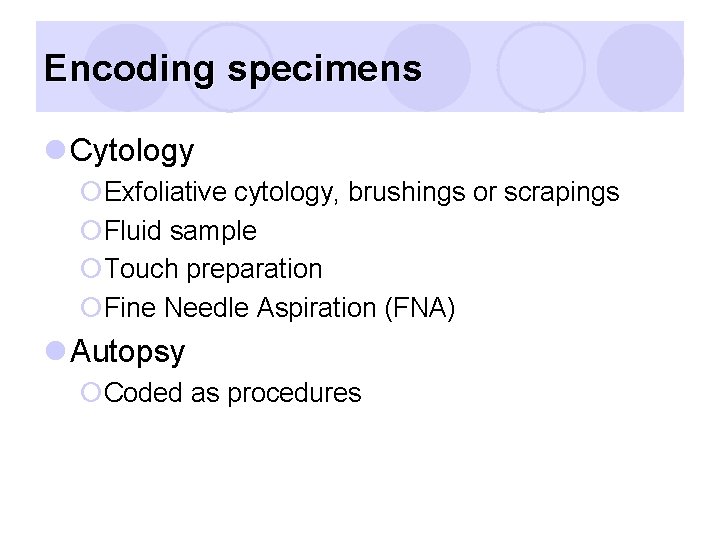 Encoding specimens

Cytology

Exfoliative cytology, brushings or scrapings

Fluid sample

Touch preparation

Fine Needle Aspiration (FNA)

Autopsy

Coded as procedures